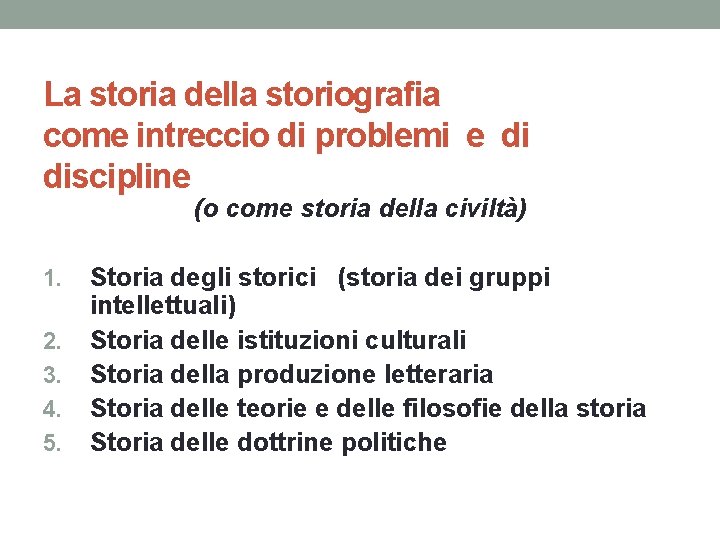 La storia della storiografia come intreccio di problemi e di discipline

(o come storia della civiltà)

1. Storia degli storici (storia dei gruppi intellettuali)
2. Storia delle istituzioni culturali
3. Storia della produzione letteraria
4. Storia delle teorie e delle filosofie della storia
5. Storia delle dottrine politiche